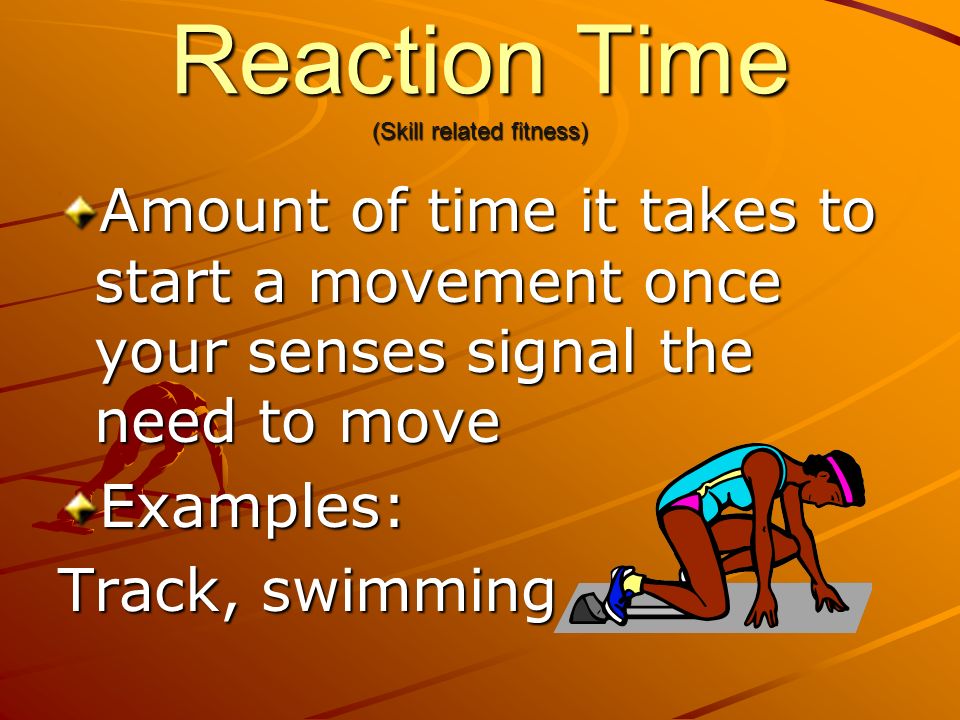 Reaction Time
(Skill related fitness)

Amount of time it takes to start a movement once your senses signal the need to move

Examples:

Track, swimming